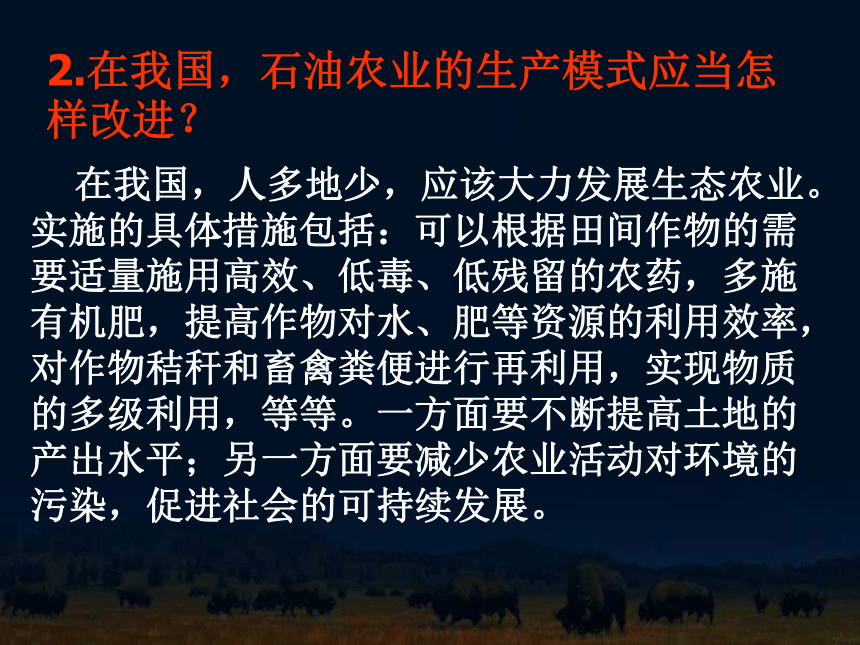 2.在我国，石油农业的生产模式应当怎样改进？

在我国，人多地少，应该大力发展生态农业。实施的具体措施包括：可以根据田间作物的需要适量施用高效、低毒、低残留的农药，多施有机肥，提高作物对水、肥等资源的利用效率，对作物秸秆和畜禽粪便进行再利用，实现物质的多级利用，等等。一方面要不断提高土地的产出水平；另一方面要减少农业活动对环境的污染，促进社会的可持续发展。